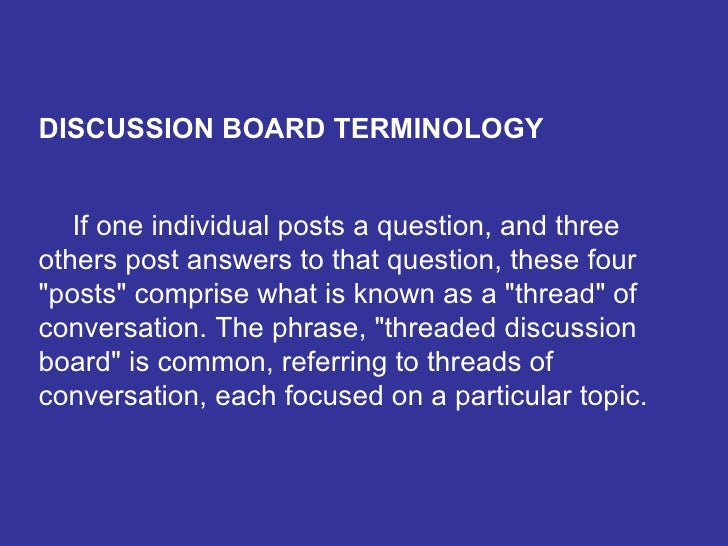 DISCUSSION BOARD TERMINOLOGY

If one individual posts a question, and three others post answers to that question, these four "posts" comprise what is known as a "thread" of conversation. The phrase, "threaded discussion board" is common, referring to threads of conversation, each focused on a particular topic.